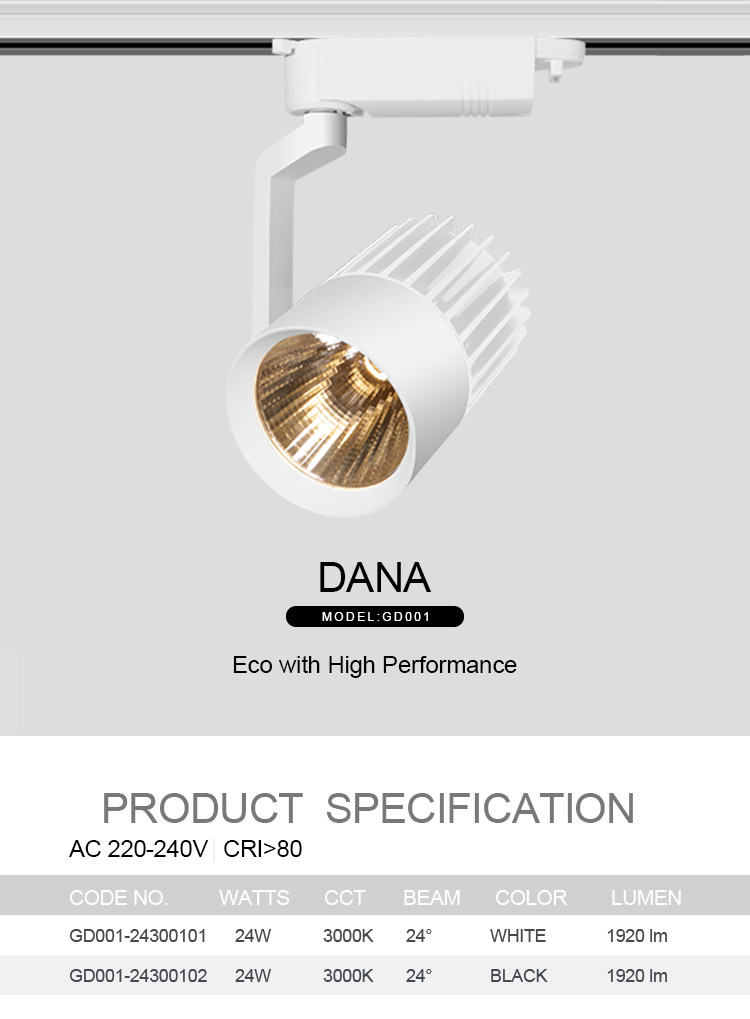 DANA

MODEL:GD001

Eco with High Performance

PRODUCT SPECIFICATION

AC 220-240V | CRI>80

| CODE NO. | WATTS | CCT | BEAM | COLOR | LUMEN |
|---|---|---|---|---|---|
| GD001-24300101 | 24W | 3000K | 24° | WHITE | 1920 lm |
| GD001-24300102 | 24W | 3000K | 24° | BLACK | 1920 lm |